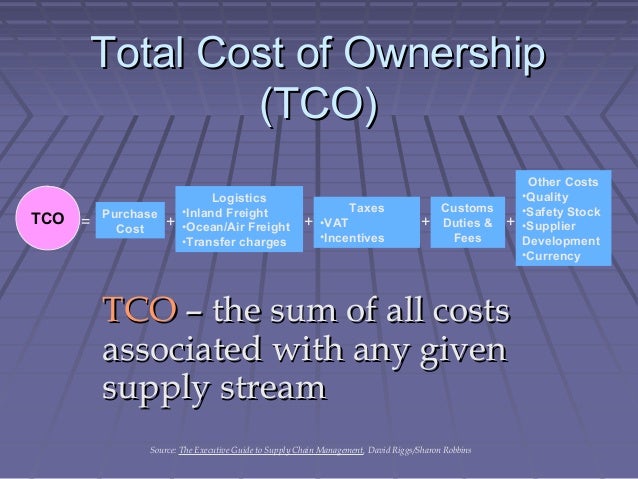 Total Cost of Ownership (TCO)

TCO = Purchase Cost + Logistics •Inland Freight •Ocean/Air Freight •Transfer charges + Taxes •VAT •Incentives + Customs Duties & Fees + Other Costs •Quality •Safety Stock •Supplier Development •Currency

TCO – the sum of all costs associated with any given supply stream

Source: The Executive Guide to Supply Chain Management, David Riggs/Sharon Robbins